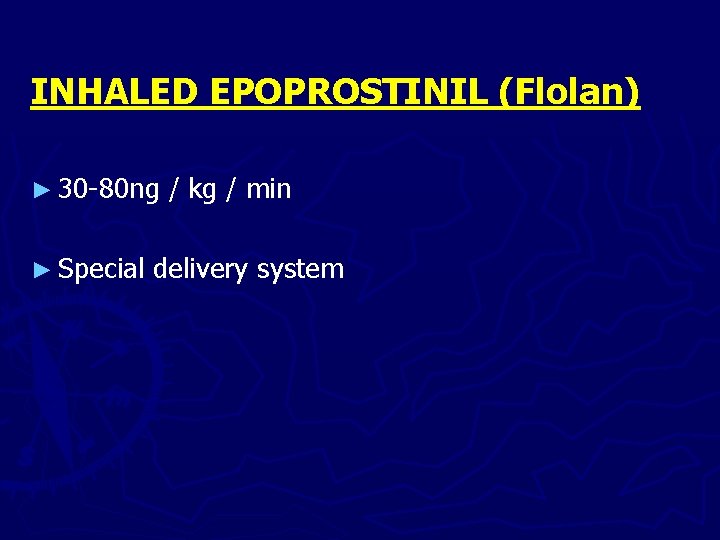 INHALED EPOPROSTINIL (Flolan)

► 30-80ng / kg / min

► Special delivery system